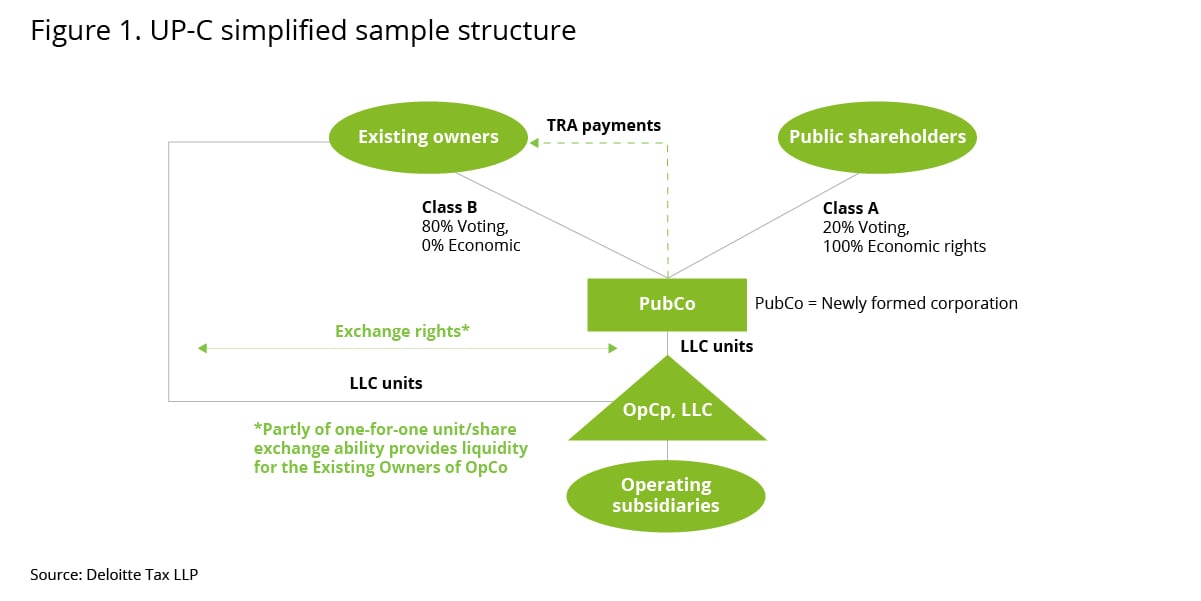 Figure 1. UP-C simplified sample structure

Existing owners

TRA payments

Public shareholders

Class B
80% Voting,
0% Economic

Class A
20% Voting,
100% Economic rights

PubCo

PubCo = Newly formed corporation

Exchange rights*

LLC units

LLC units

OpCp, LLC

*Partly of one-for-one unit/share exchange ability provides liquidity for the Existing Owners of OpCo

Operating subsidiaries

Source: Deloitte Tax LLP